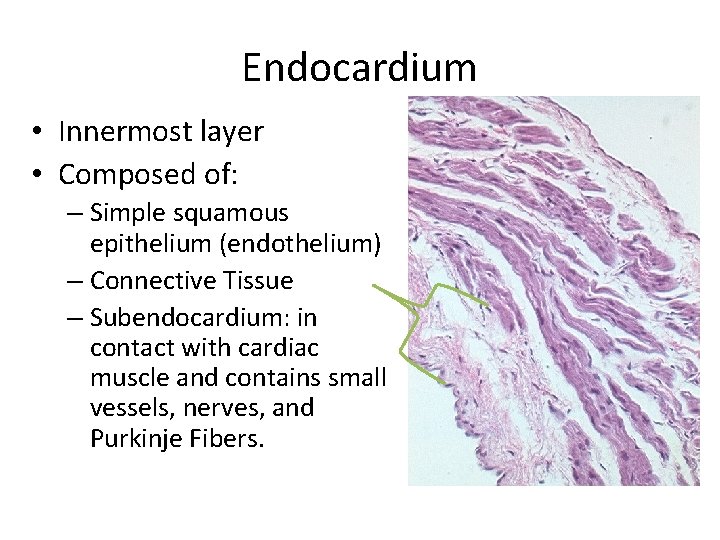 Endocardium

• Innermost layer
• Composed of:
– Simple squamous epithelium (endothelium)
– Connective Tissue
– Subendocardium: in contact with cardiac muscle and contains small vessels, nerves, and Purkinje Fibers.